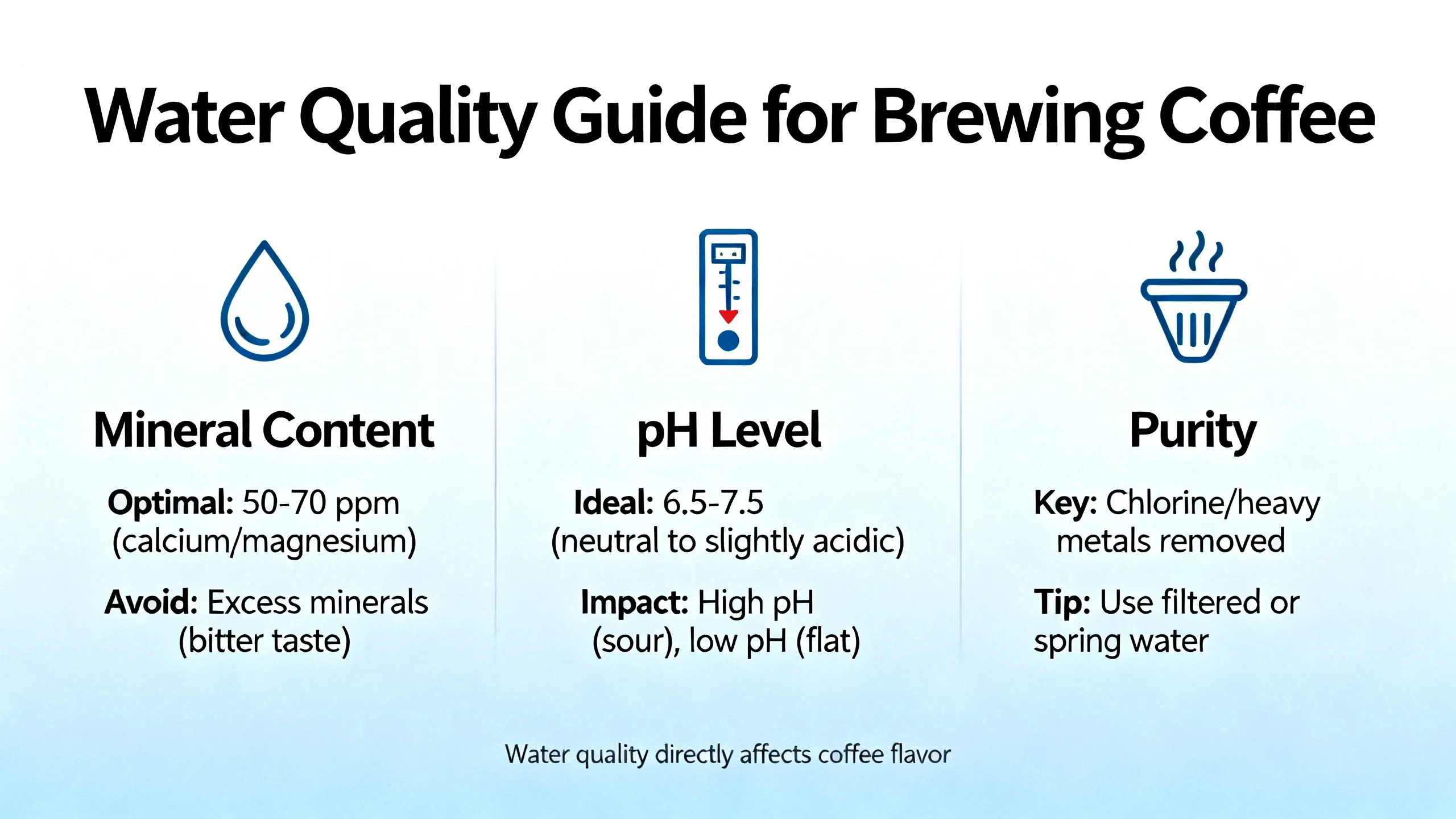 Water Quality Guide for Brewing Coffee

Mineral Content

Optimal: 50-70 ppm (calcium/magnesium)

Avoid: Excess minerals (bitter taste)

pH Level

Ideal: 6.5-7.5 (neutral to slightly acidic)

Impact: High pH (sour), low pH (flat)

Purity

Key: Chlorine/heavy metals removed

Tip: Use filtered or spring water

Water quality directly affects coffee flavor